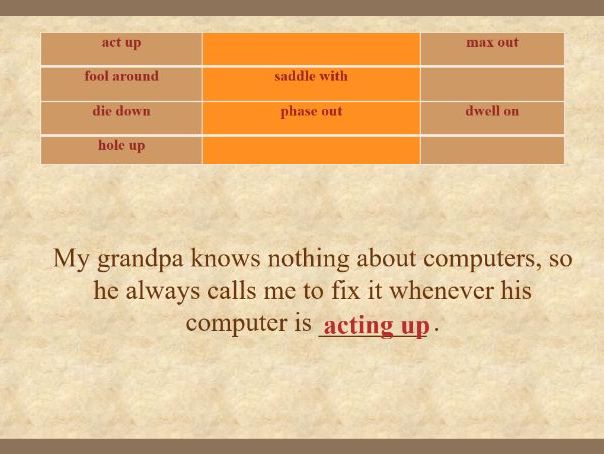 | act up | | max out |
|---|---|---|
| fool around | saddle with | |
| die down | phase out | dwell on |
| hole up | | |

My grandpa knows nothing about computers, so he always calls me to fix it whenever his computer is acting up.